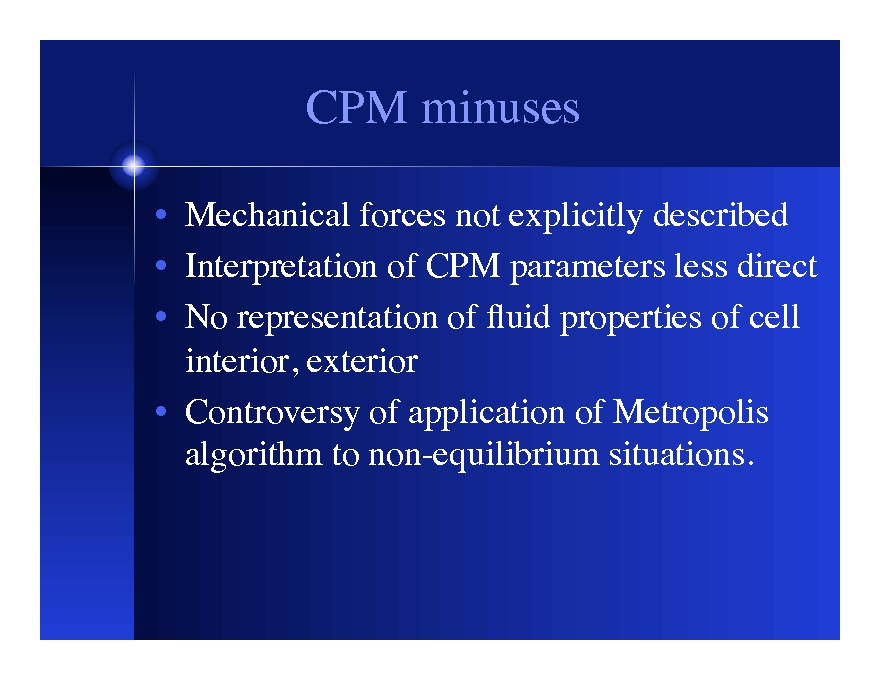 CPM minuses

• Mechanical forces not explicitly described
• Interpretation of CPM parameters less direct
• No representation of fluid properties of cell interior, exterior
• Controversy of application of Metropolis algorithm to non-equilibrium situations.